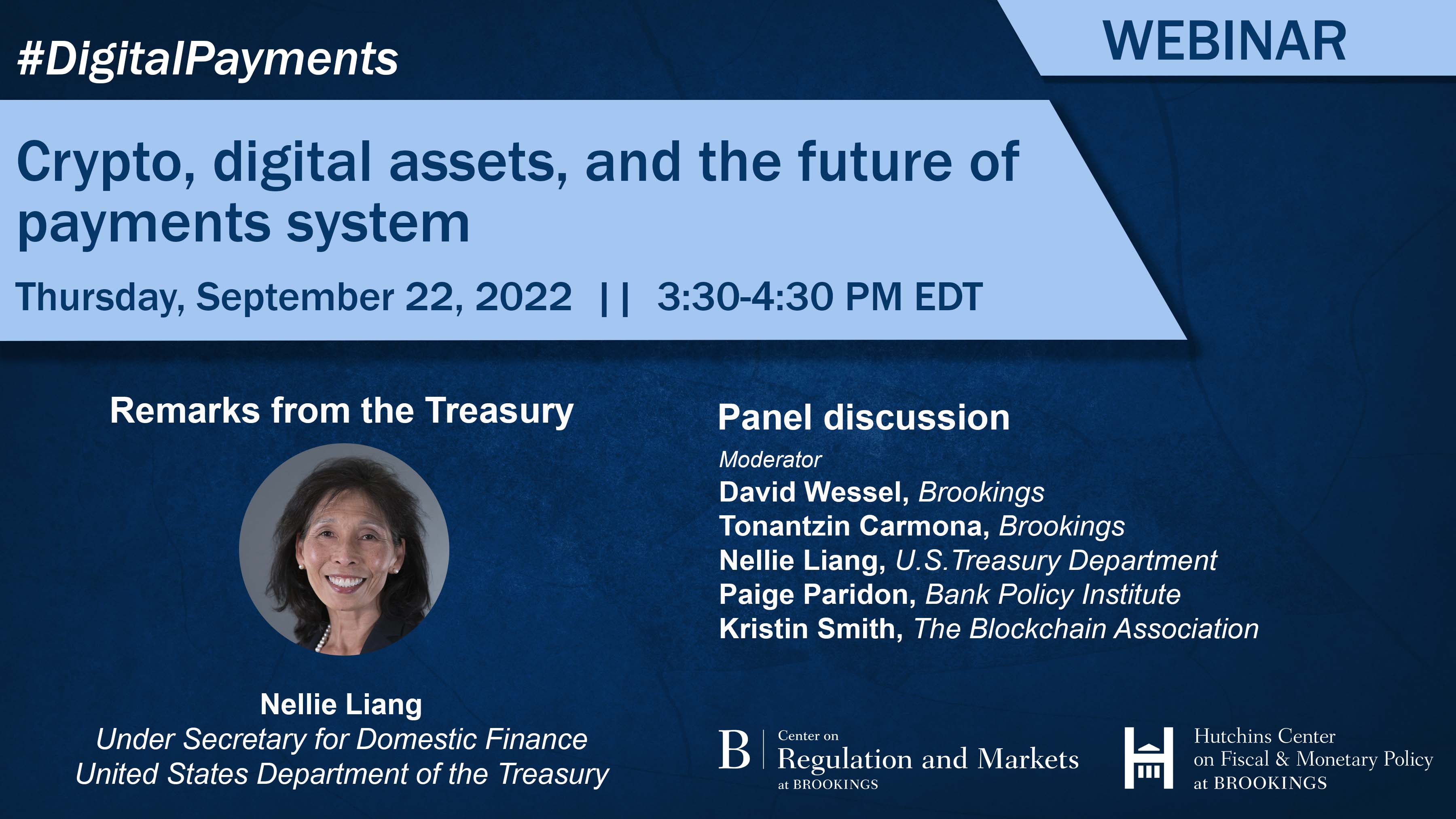 #DigitalPayments

WEBINAR

Crypto, digital assets, and the future of payments system

Thursday, September 22, 2022 || 3:30-4:30 PM EDT

Remarks from the Treasury

Nellie Liang
Under Secretary for Domestic Finance
United States Department of the Treasury

Panel discussion

Moderator
David Wessel, Brookings
Tonantzin Carmona, Brookings
Nellie Liang, U.S.Treasury Department
Paige Paridon, Bank Policy Institute
Kristin Smith, The Blockchain Association

B Center on Regulation and Markets at BROOKINGS

Hutchins Center on Fiscal & Monetary Policy at BROOKINGS